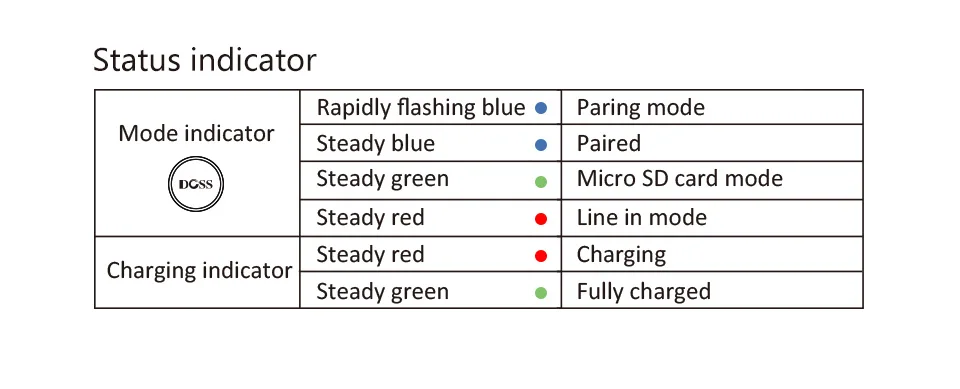 Status indicator

| Mode indicator DOSS | Rapidly flashing blue | Paring mode |
|---|---|---|
| | Steady blue | Paired |
| | Steady green | Micro SD card mode |
| | Steady red | Line in mode |
| Charging indicator | Steady red | Charging |
| | Steady green | Fully charged |